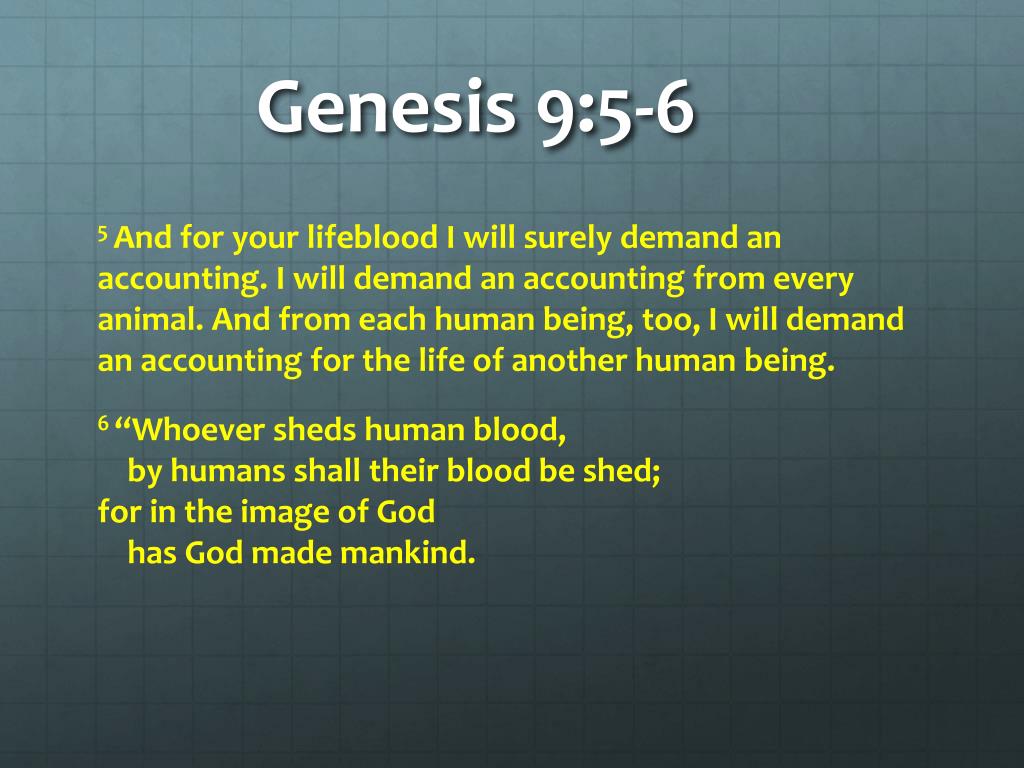 Genesis 9:5-6

$^{5}$ And for your lifeblood I will surely demand an accounting. I will demand an accounting from every animal. And from each human being, too, I will demand an accounting for the life of another human being.

$^{6}$ "Whoever sheds human blood,
by humans shall their blood be shed;
for in the image of God
has God made mankind.